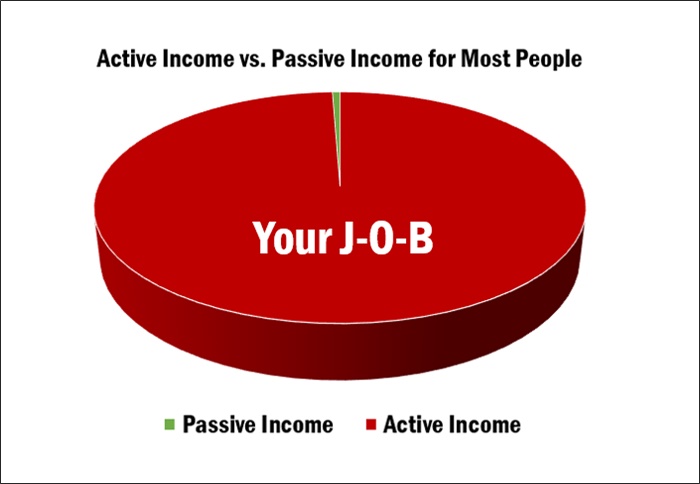 Active Income vs. Passive Income for Most People

Your J-O-B

Passive Income
Active Income